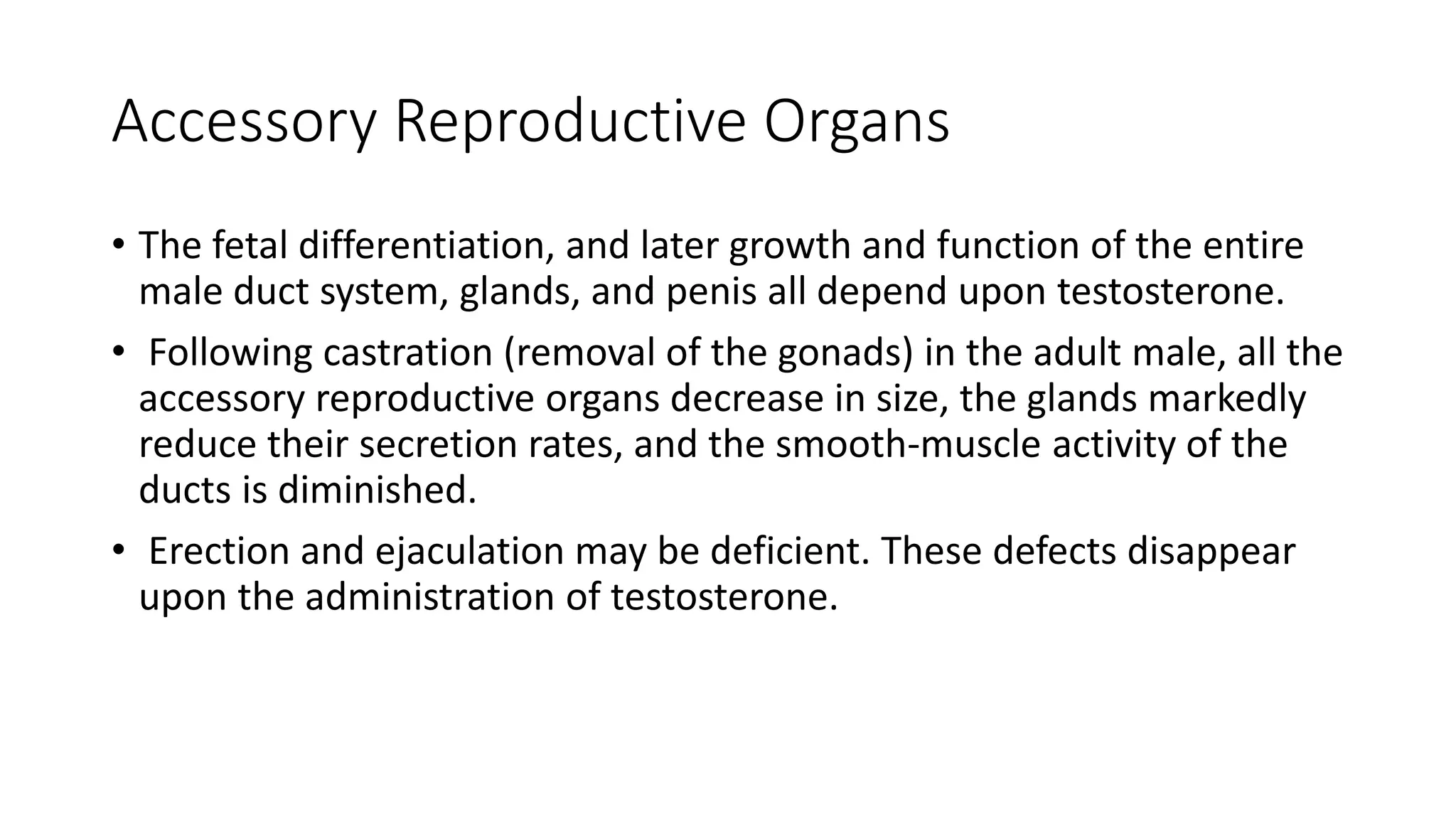 Accessory Reproductive Organs

• The fetal differentiation, and later growth and function of the entire male duct system, glands, and penis all depend upon testosterone.

• Following castration (removal of the gonads) in the adult male, all the accessory reproductive organs decrease in size, the glands markedly reduce their secretion rates, and the smooth-muscle activity of the ducts is diminished.

• Erection and ejaculation may be deficient. These defects disappear upon the administration of testosterone.